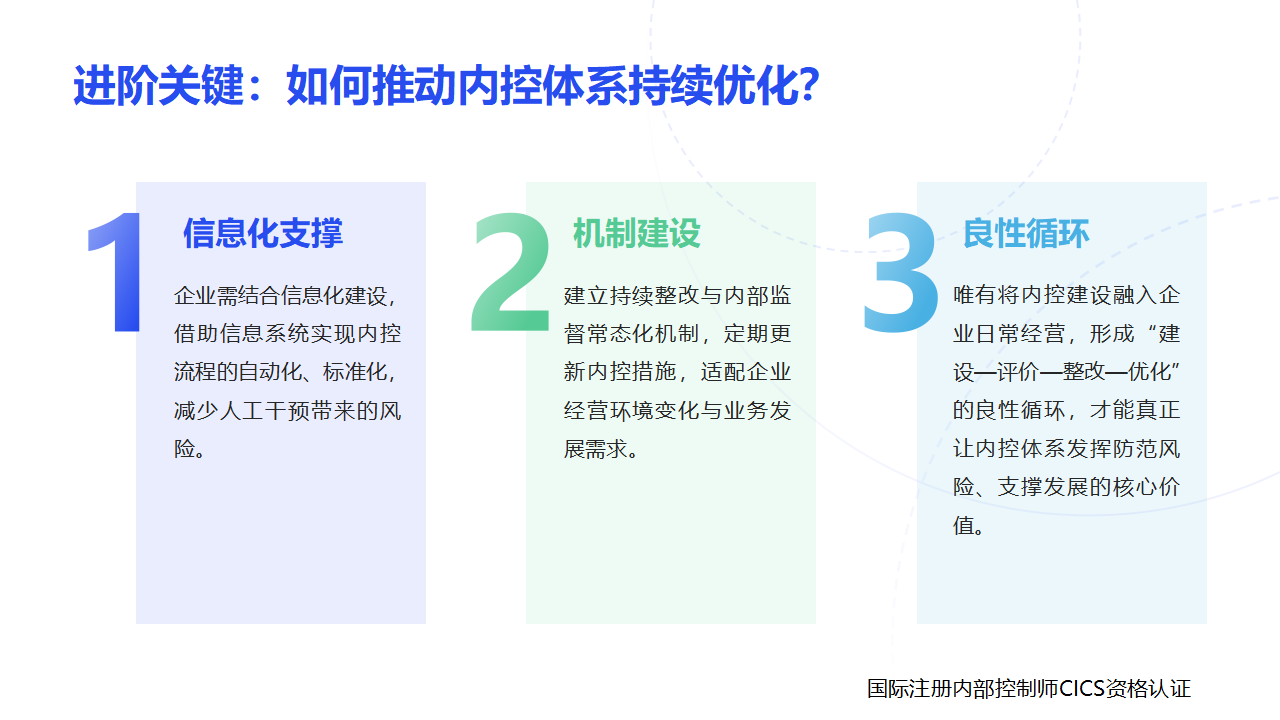 进阶关键：如何推动内控体系持续优化?

1
信息化支撑
企业需结合信息化建设，借助信息系统实现内控流程的自动化、标准化，减少人工干预带来的风险。

2
机制建设
建立持续整改与内部监督常态化机制，定期更新内控措施，适配企业经营环境变化与业务发展需求。

3
良性循环
唯有将内控建设融入企业日常经营，形成“建设—评价—整改—优化”的良性循环，才能真正让内控体系发挥防范风险、支撑发展的核心价值。

国际注册内部控制师CICS资格认证